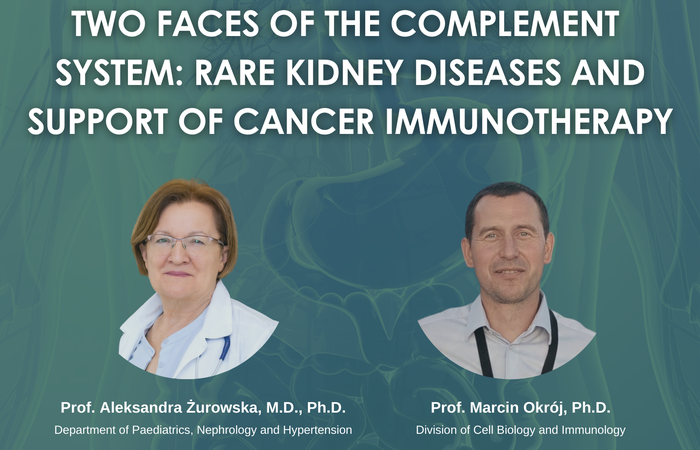 TWO FACES OF THE COMPLEMENT SYSTEM: RARE KIDNEY DISEASES AND SUPPORT OF CANCER IMMUNOTHERAPY

Prof. Aleksandra Żurowska, M.D., Ph.D.
Department of Paediatrics, Nephrology and Hypertension

Prof. Marcin Okrój, Ph.D.
Division of Cell Biology and Immunology